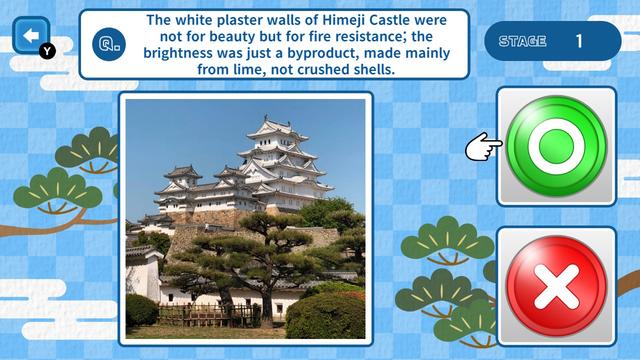 Y

Q.

The white plaster walls of Himeji Castle were not for beauty but for fire resistance; the brightness was just a byproduct, made mainly from lime, not crushed shells.

STAGE 1